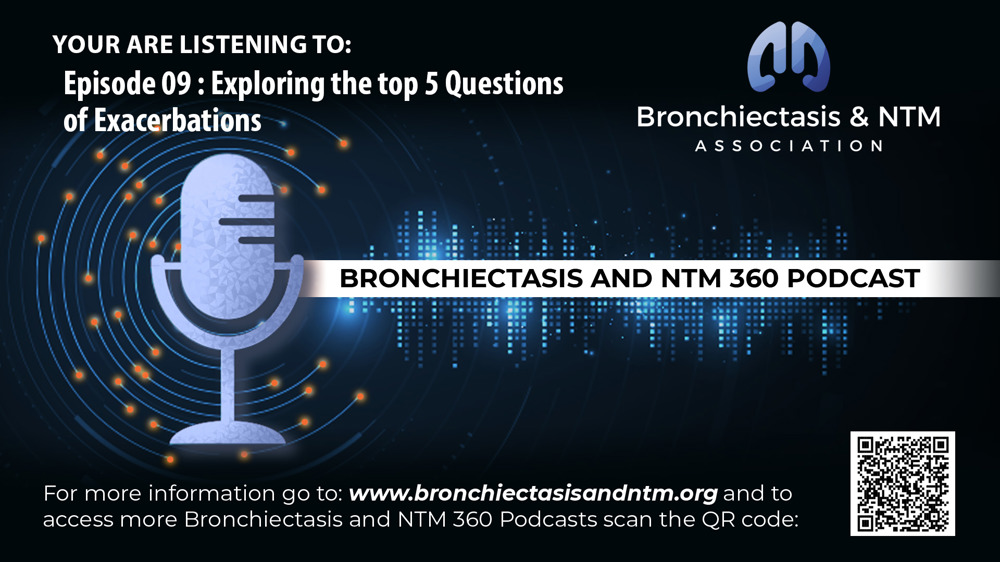 YOUR ARE LISTENING TO:
Episode 09 : Exploring the top 5 Questions of Exacerbations

Bronchiectasis & NTM
ASSOCIATION

BRONCHIECTASIS AND NTM 360 PODCAST

For more information go to: www.bronchiectasisandntm.org and to access more Bronchiectasis and NTM 360 Podcasts scan the QR code: